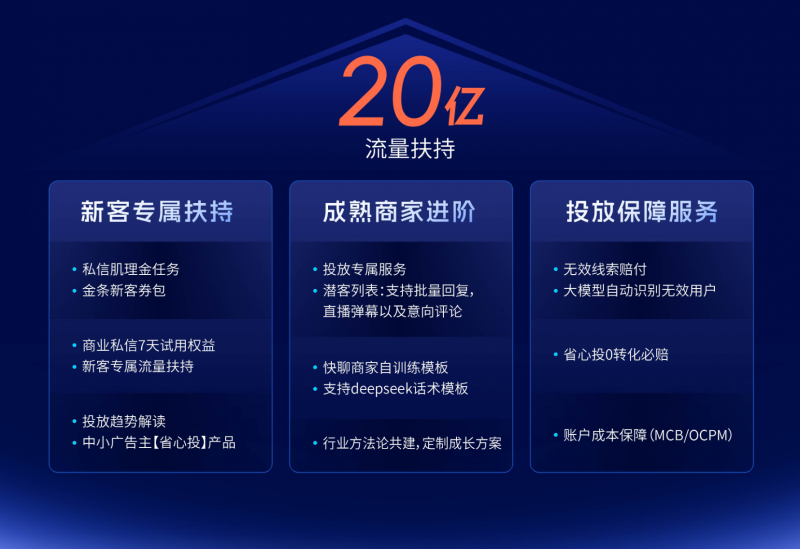 20亿
流量扶持

新客专属扶持

• 私信肌理金任务
• 金条新客券包

• 商业私信7天试用权益
• 新客专属流量扶持

• 投放趋势解读
• 中小广告主【省心投】产品

成熟商家进阶

• 投放专属服务
• 潜客列表：支持批量回复，直播弹幕以及意向评论

• 快聊商家自训练模板
• 支持deepseek话术模板

• 行业方法论共建，定制成长方案

投放保障服务

• 无效线索赔付
• 大模型自动识别无效用户

• 省心投0转化必赔

• 账户成本保障（MCB/OCPM）